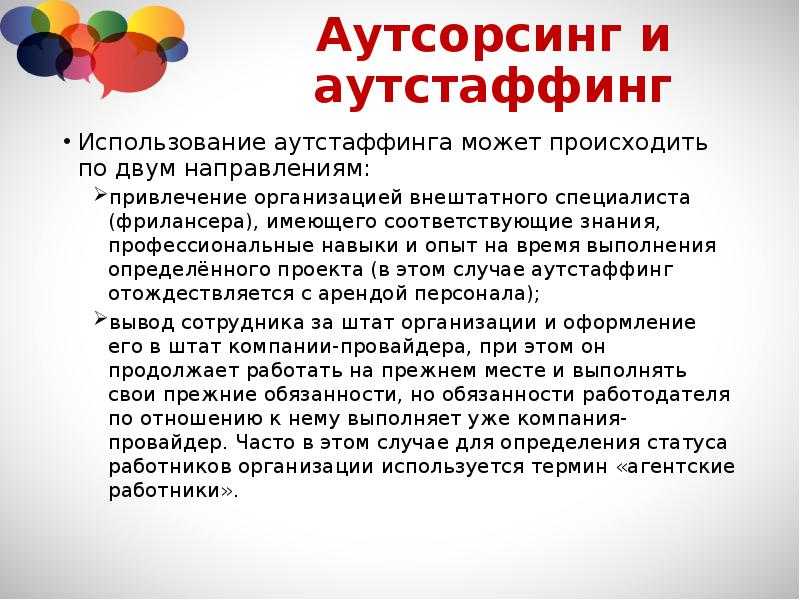 Аутсорсинг и аутстаффинг

• Использование аутстаффинга может происходить по двум направлениям:

➢привлечение организацией внештатного специалиста (фрилансера), имеющего соответствующие знания, профессиональные навыки и опыт на время выполнения определённого проекта (в этом случае аутстаффинг отождествляется с арендой персонала);

➢вывод сотрудника за штат организации и оформление его в штат компании-провайдера, при этом он продолжает работать на прежнем месте и выполнять свои прежние обязанности, но обязанности работодателя по отношению к нему выполняет уже компания-провайдер. Часто в этом случае для определения статуса работников организации используется термин «агентские работники».